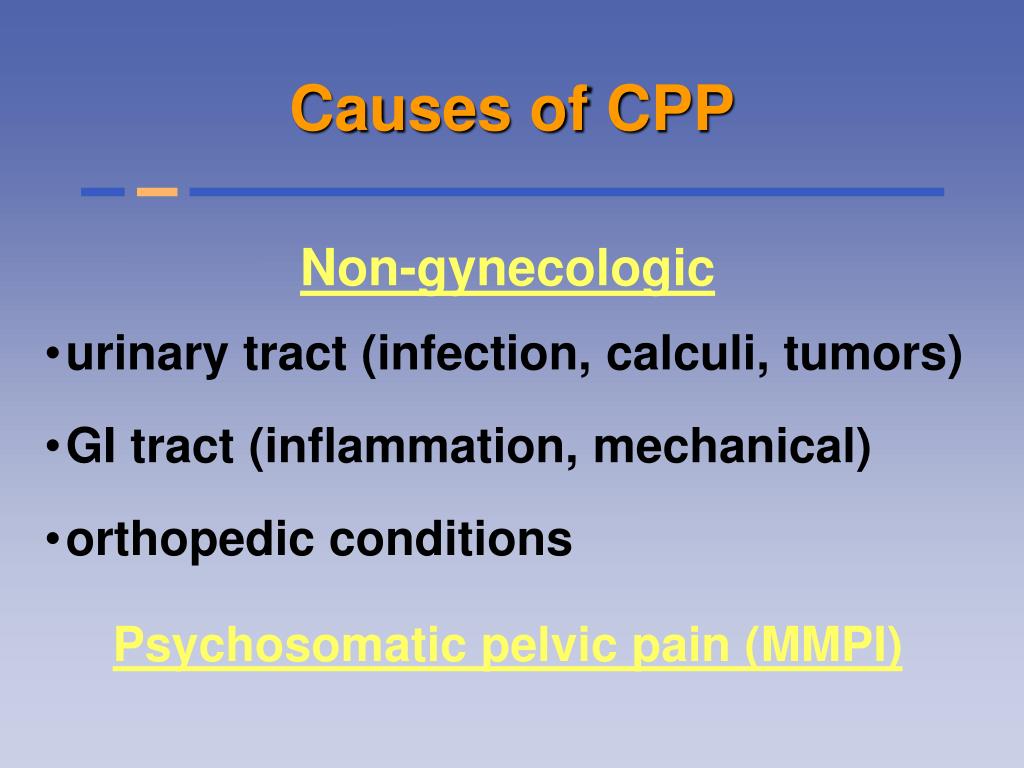 Causes of CPP

Non-gynecologic

•urinary tract (infection, calculi, tumors)

•GI tract (inflammation, mechanical)

•orthopedic conditions

Psychosomatic pelvic pain (MMPI)